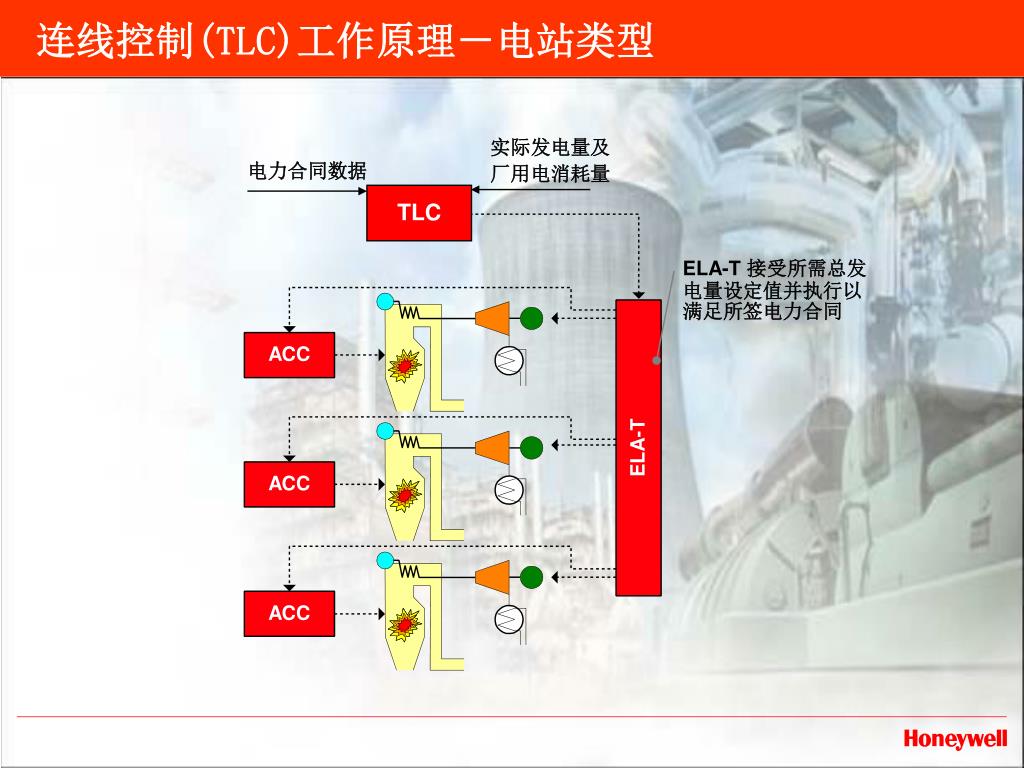 连线控制(TLC)工作原理－电站类型

电力合同数据

实际发电量及厂用电消耗量

TLC

ELA-T 接受所需总发电量设定值并执行以满足所签电力合同

ACC

ACC

ACC

ELA-T

Honeywell